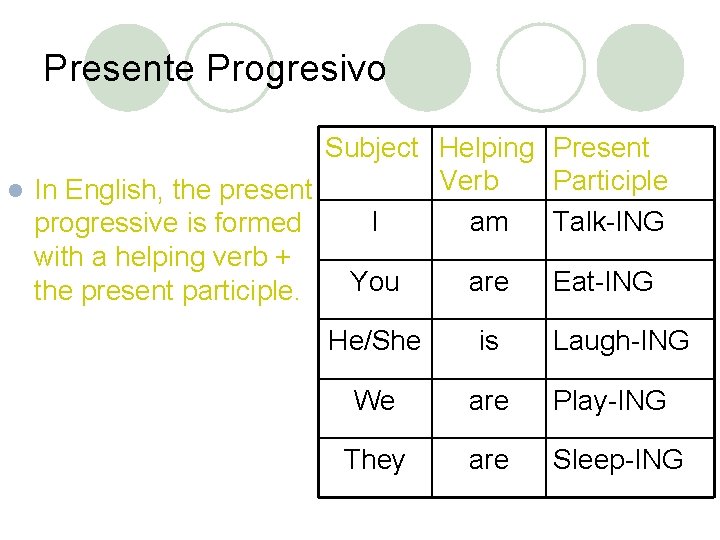 Presente Progresivo

In English, the present progressive is formed with a helping verb + the present participle.

| Subject | Helping Verb | Present Participle |
|---|---|---|
| I | am | Talk-ING |
| You | are | Eat-ING |
| He/She | is | Laugh-ING |
| We | are | Play-ING |
| They | are | Sleep-ING |